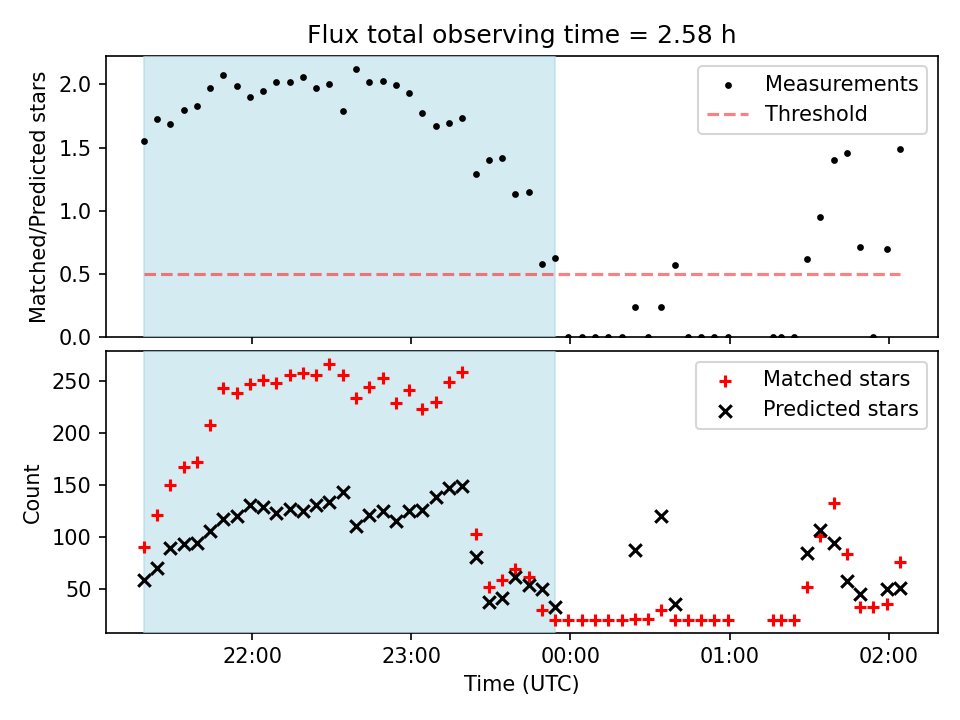 Flux total observing time = 2.58 h

Matched/Predicted stars

2.0
1.5
1.0
0.5
0.0

Measurements
Threshold

Count

250
200
150
100
50

Matched stars
Predicted stars

22:00
23:00
00:00
01:00
02:00

Time (UTC)